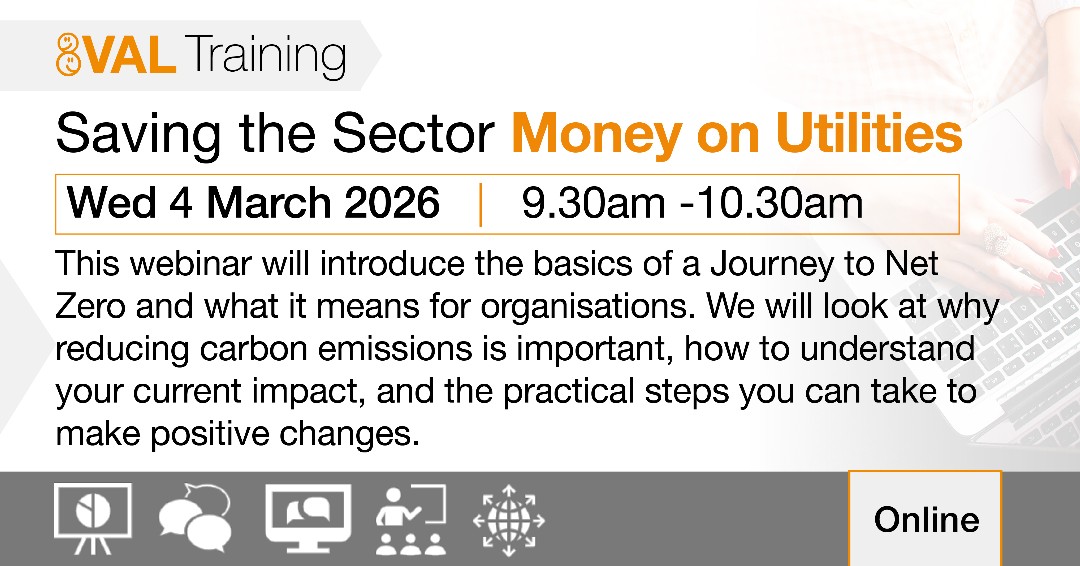 VAL Training

Saving the Sector Money on Utilities

Wed 4 March 2026 | 9.30am -10.30am

This webinar will introduce the basics of a Journey to Net Zero and what it means for organisations. We will look at why reducing carbon emissions is important, how to understand your current impact, and the practical steps you can take to make positive changes.

Online